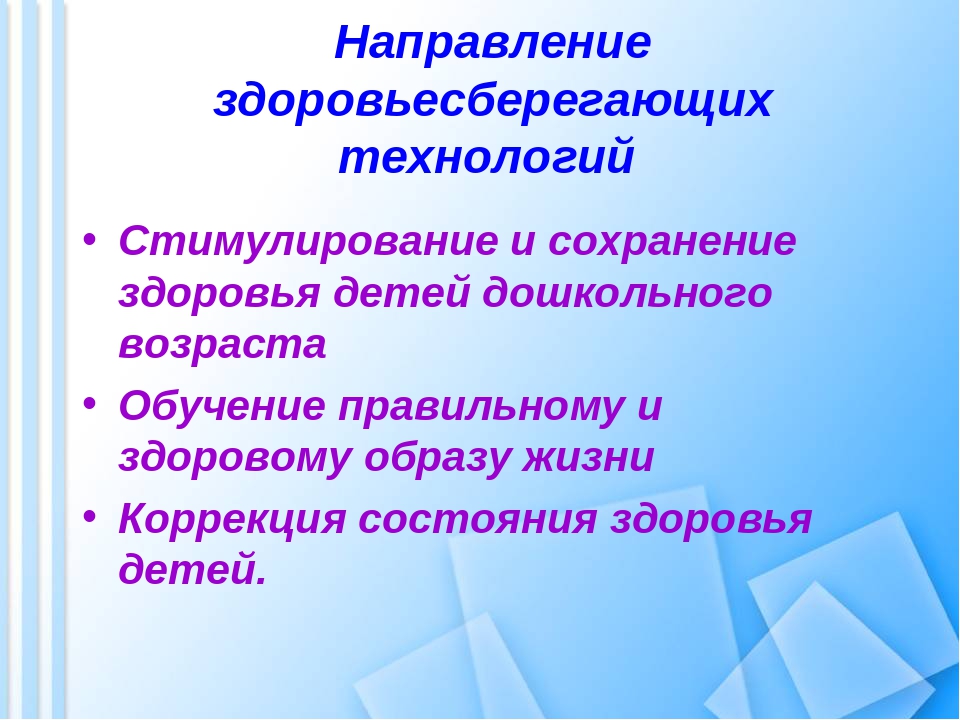 Направление здоровьесберегающих технологий

• Стимулирование и сохранение здоровья детей дошкольного возраста
• Обучение правильному и здоровому образу жизни
• Коррекция состояния здоровья детей.